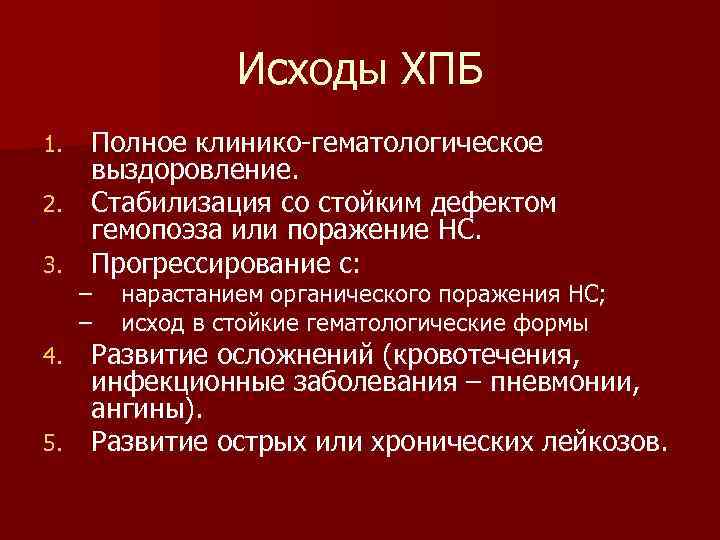 Исходы ХПБ

1. Полное клинико-гематологическое выздоровление.
2. Стабилизация со стойким дефектом гемопоэза или поражение НС.
3. Прогрессирование с:
– нарастанием органического поражения НС;
– исход в стойкие гематологические формы
4. Развитие осложнений (кровотечения, инфекционные заболевания – пневмонии, ангины).
5. Развитие острых или хронических лейкозов.